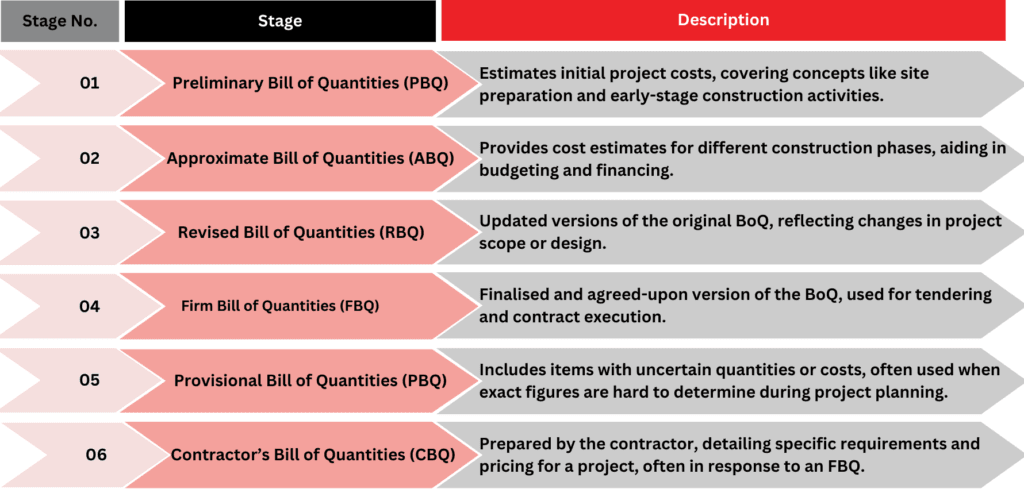 | Stage No. | Stage | Description |
|---|---|---|
| 01 | Preliminary Bill of Quantities (PBQ) | Estimates initial project costs, covering concepts like site preparation and early-stage construction activities. |
| 02 | Approximate Bill of Quantities (ABQ) | Provides cost estimates for different construction phases, aiding in budgeting and financing. |
| 03 | Revised Bill of Quantities (RBQ) | Updated versions of the original BoQ, reflecting changes in project scope or design. |
| 04 | Firm Bill of Quantities (FBQ) | Finalised and agreed-upon version of the BoQ, used for tendering and contract execution. |
| 05 | Provisional Bill of Quantities (PBQ) | Includes items with uncertain quantities or costs, often used when exact figures are hard to determine during project planning. |
| 06 | Contractor's Bill of Quantities (CBQ) | Prepared by the contractor, detailing specific requirements and pricing for a project, often in response to an FBQ. |